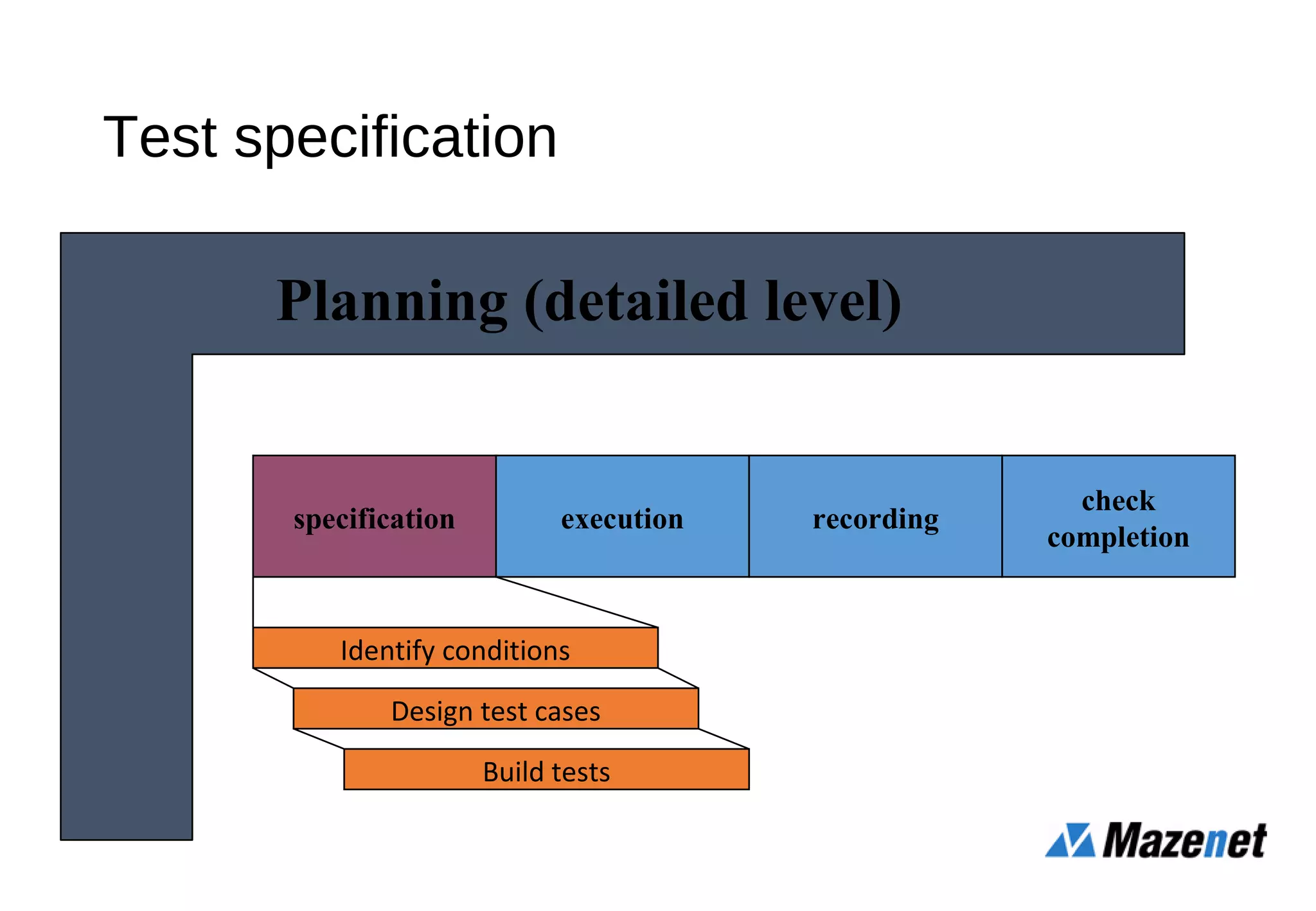 Test specification

Planning (detailed level)

specification

execution

recording

check completion

Identify conditions

Design test cases

Build tests

Mazenet